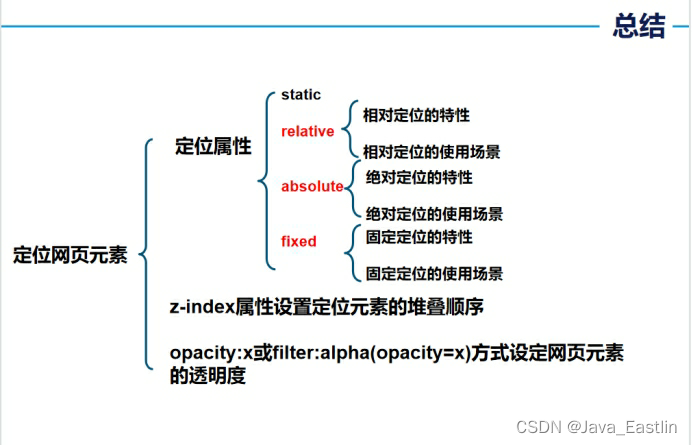 总结

定位网页元素

定位属性

static

relative

相对定位的特性

相对定位的使用场景

absolute

绝对定位的特性

绝对定位的使用场景

fixed

固定定位的特性

固定定位的使用场景

z-index属性设置定位元素的堆叠顺序

opacity:x或filter:alpha(opacity=x)方式设定网页元素的透明度

CSDN @Java_Eastlin